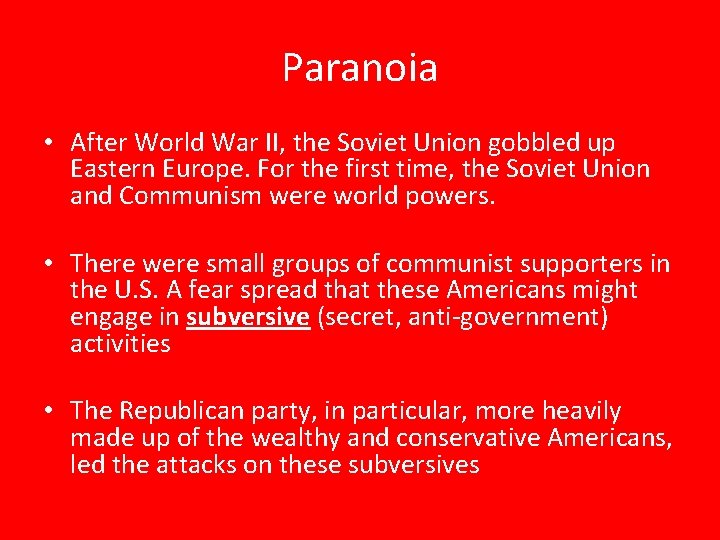 Paranoia

• After World War II, the Soviet Union gobbled up Eastern Europe. For the first time, the Soviet Union and Communism were world powers.

• There were small groups of communist supporters in the U.S. A fear spread that these Americans might engage in subversive (secret, anti-government) activities

• The Republican party, in particular, more heavily made up of the wealthy and conservative Americans, led the attacks on these subversives